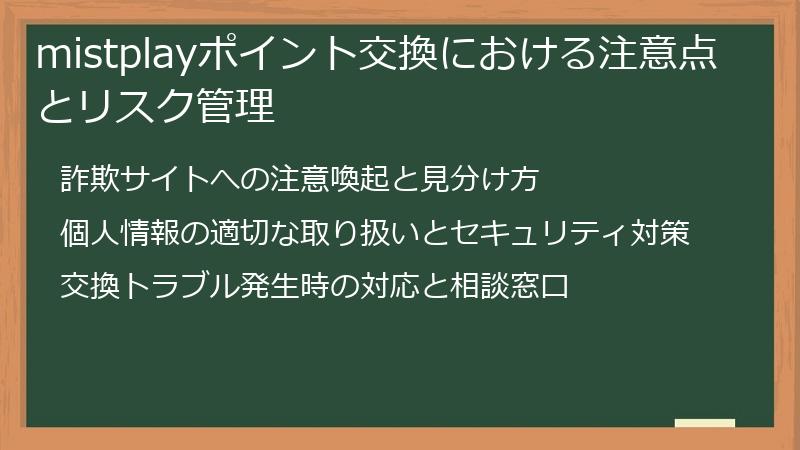 mistplayポイント交換における注意点とリスク管理

詐欺サイトへの注意喚起と見分け方

個人情報の適切な取り扱いとセキュリティ対策

交換トラブル発生時の対応と相談窓口